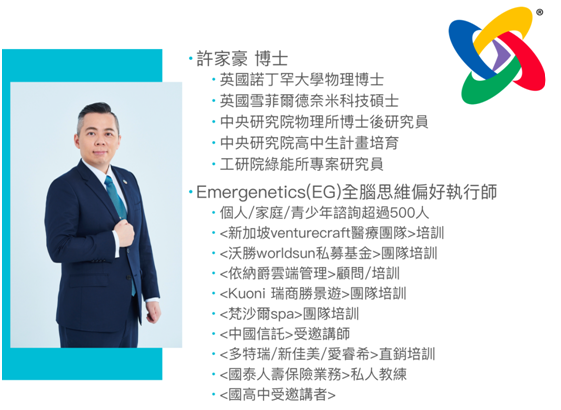 ®

• 許家豪 博士
  • 英國諾丁罕大學物理博士
  • 英國雪菲爾德奈米科技碩士
  • 中央研究院物理所博士後研究員
  • 中央研究院高中生計畫培育
  • 工研院綠能所專案研究員

• Emergenetics(EG)全腦思維偏好執行師
  • 個人/家庭/青少年諮詢超過500人
  • <新加坡venturecraft醫療團隊>培訓
  • <沃勝worldsun私募基金>團隊培訓
  • <依納爵雲端管理>顧問/培訓
  • <Kuoni 瑞商勝景遊>團隊培訓
  • <梵沙爾spa>團隊培訓
  • <中國信託>受邀講師
  • <多特瑞/新佳美/愛睿希>直銷培訓
  • <國泰人壽保險業務>私人教練
  • <國高中受邀講者>